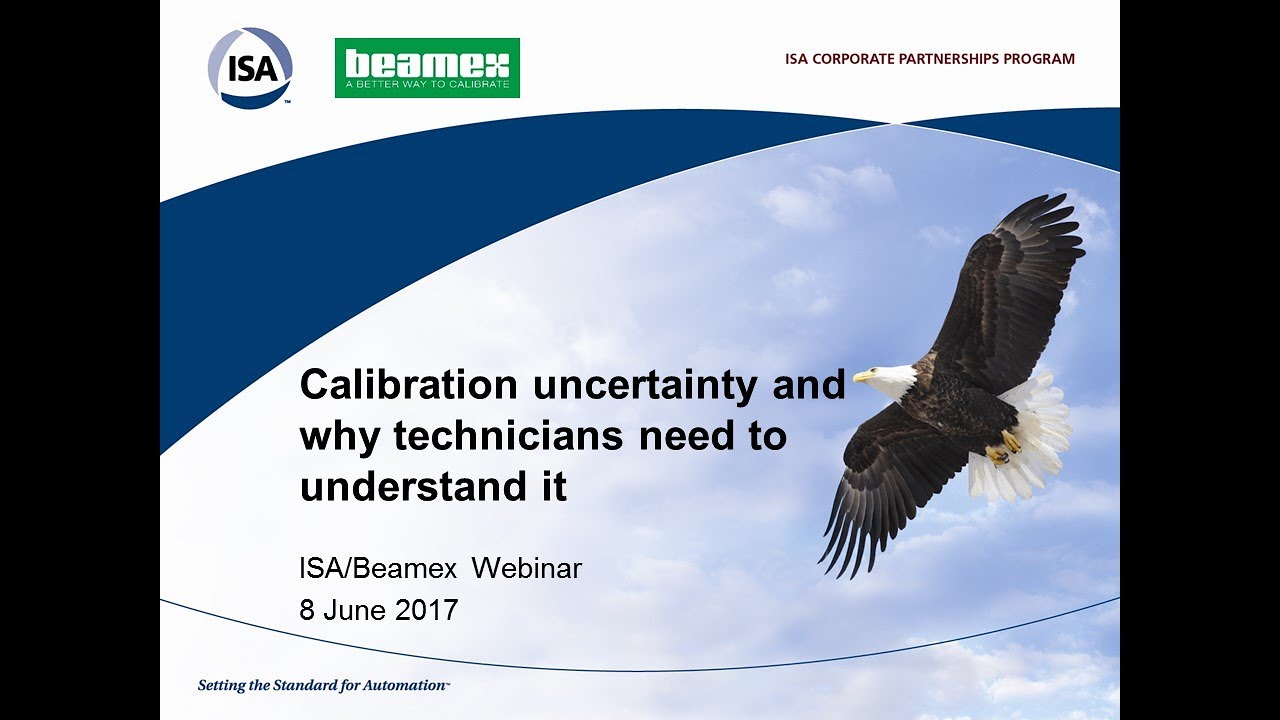 ISA™

beamex
A BETTER WAY TO CALIBRATE

ISA CORPORATE PARTNERSHIPS PROGRAM

Calibration uncertainty and why technicians need to understand it

ISA/Beamex Webinar
8 June 2017

Setting the Standard for Automation™